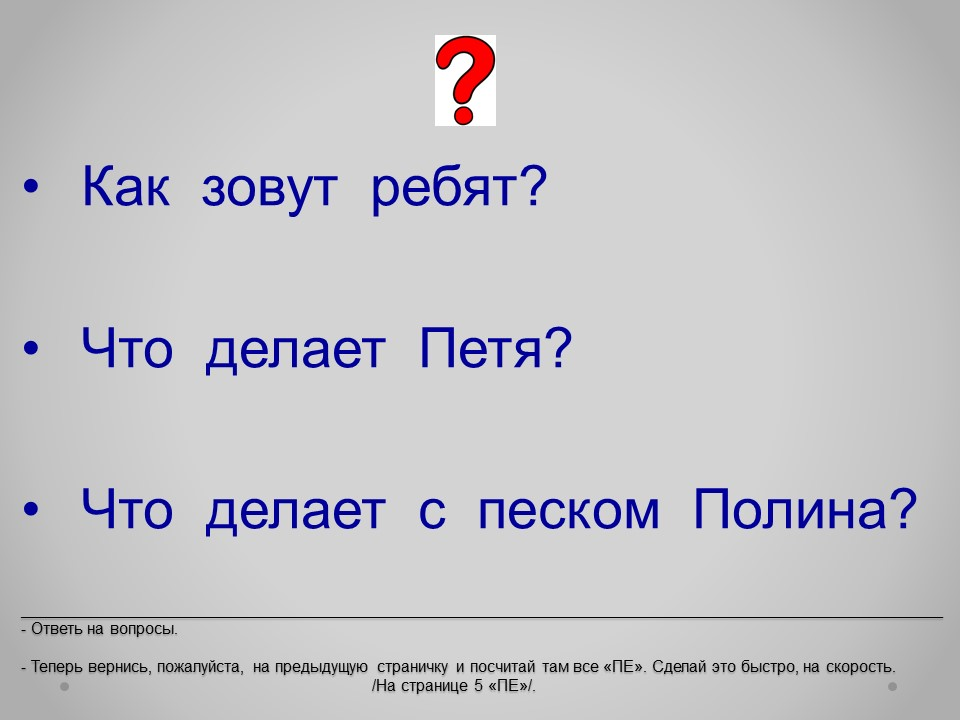 ?

• Как зовут ребят?

• Что делает Петя?

• Что делает с песком Полина?

- Ответь на вопросы.

- Теперь вернись, пожалуйста, на предыдущую страничку и посчитай там все «ПЕ». Сделай это быстро, на скорость. /На странице 5 «ПЕ»/.